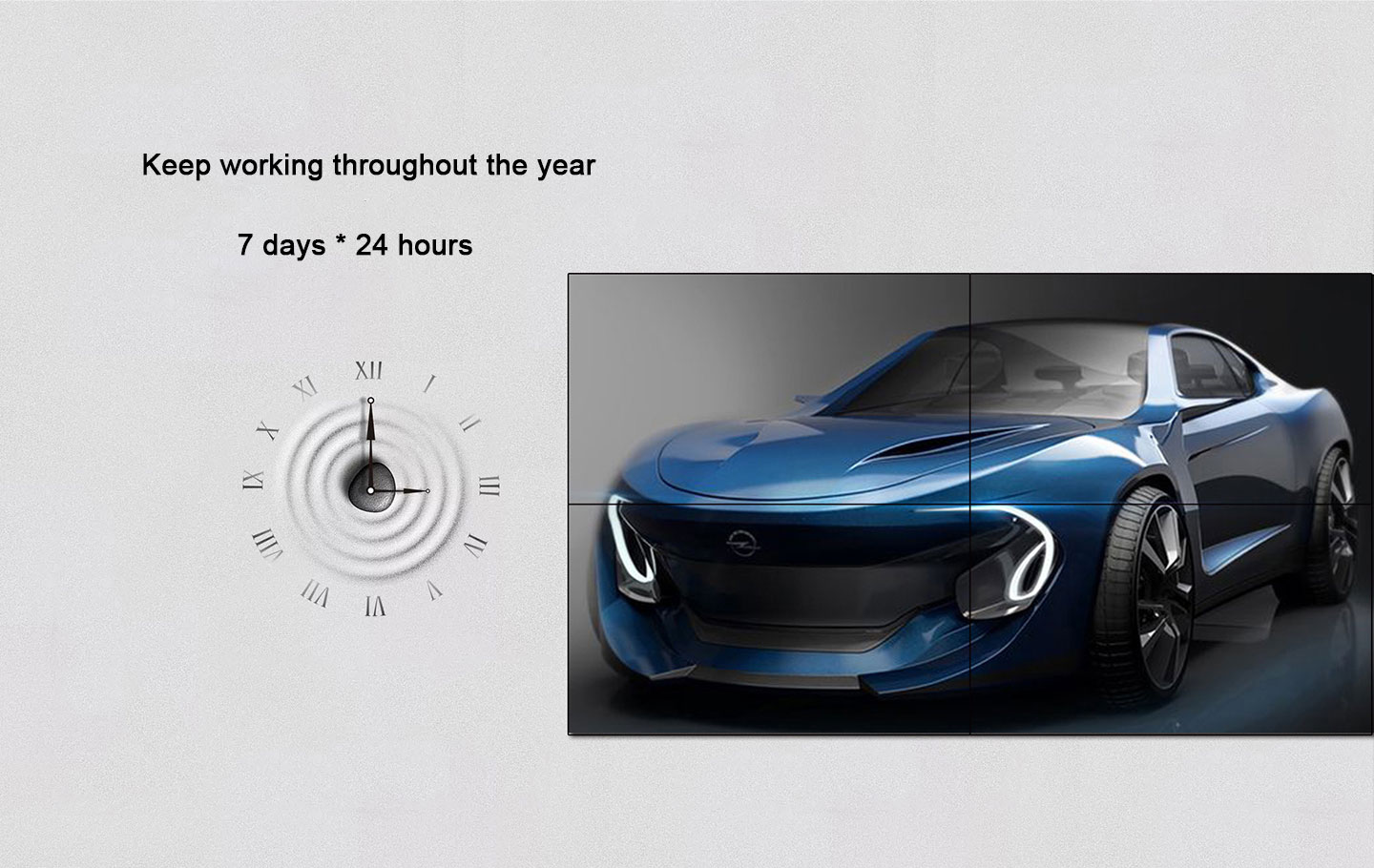 Keep working throughout the year

7 days * 24 hours

XII
I
II
III
IV
V
VI
VII
VIII
IX
X
XI